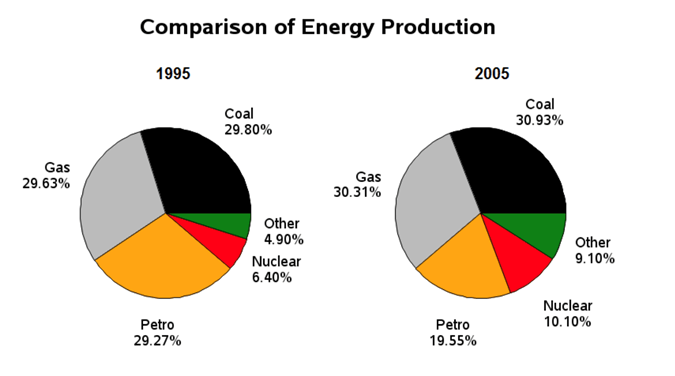 Comparison of Energy Production

1995

Coal
29.80%

Gas
29.63%

Other
4.90%

Nuclear
6.40%

Petro
29.27%

2005

Coal
30.93%

Gas
30.31%

Other
9.10%

Nuclear
10.10%

Petro
19.55%